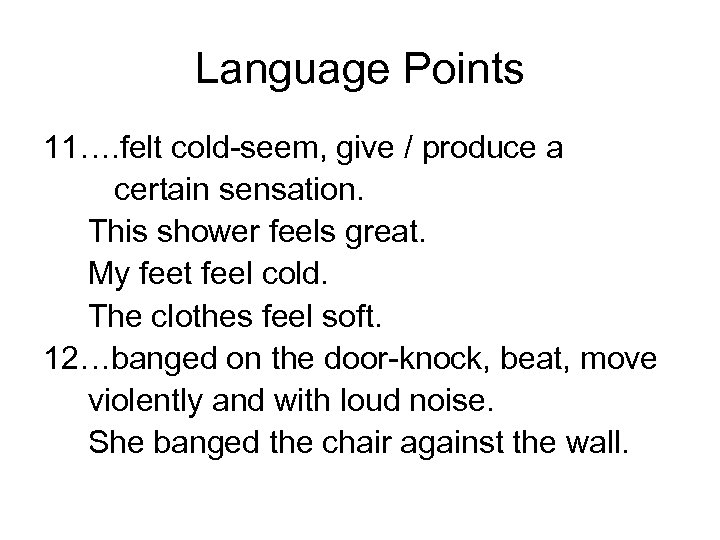 Language Points

11….felt cold-seem, give / produce a certain sensation.
This shower feels great.
My feet feel cold.
The clothes feel soft.

12…banged on the door-knock, beat, move violently and with loud noise.
She banged the chair against the wall.